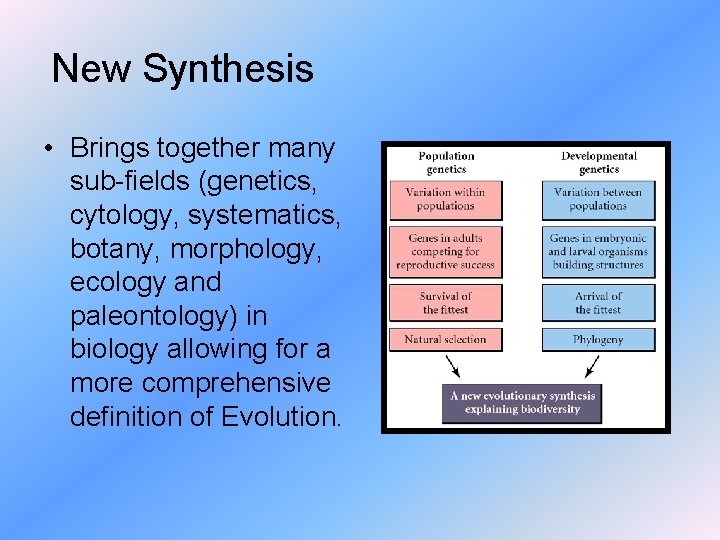 New Synthesis

• Brings together many sub-fields (genetics, cytology, systematics, botany, morphology, ecology and paleontology) in biology allowing for a more comprehensive definition of Evolution.

Population genetics

Variation within populations

Genes in adults competing for reproductive success

Survival of the fittest

Natural selection

Developmental genetics

Variation between populations

Genes in embryonic and larval organisms building structures

Arrival of the fittest

Phylogeny

A new evolutionary synthesis explaining biodiversity